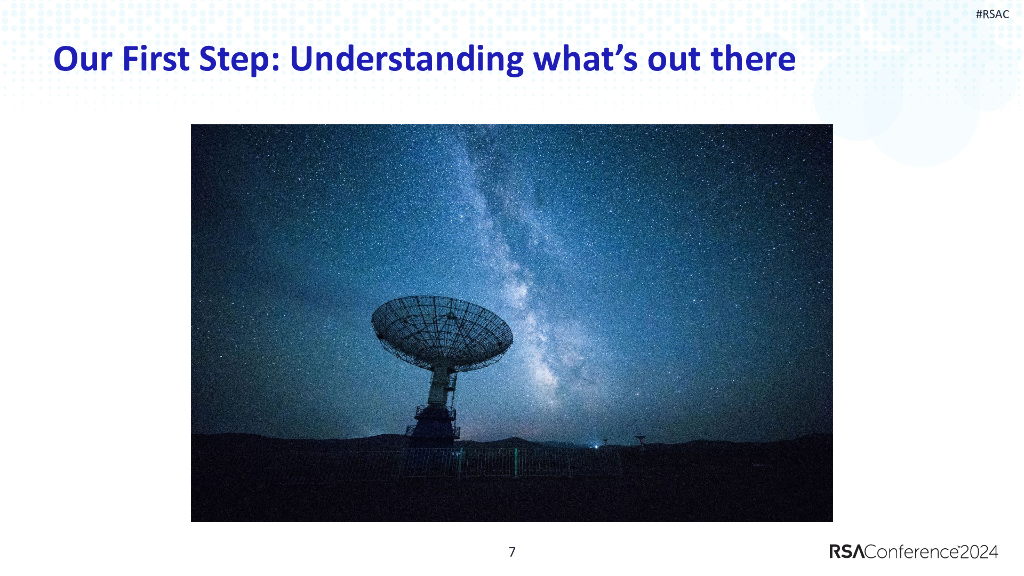 #RSAC

Our First Step: Understanding what's out there

7

RSAConference2024